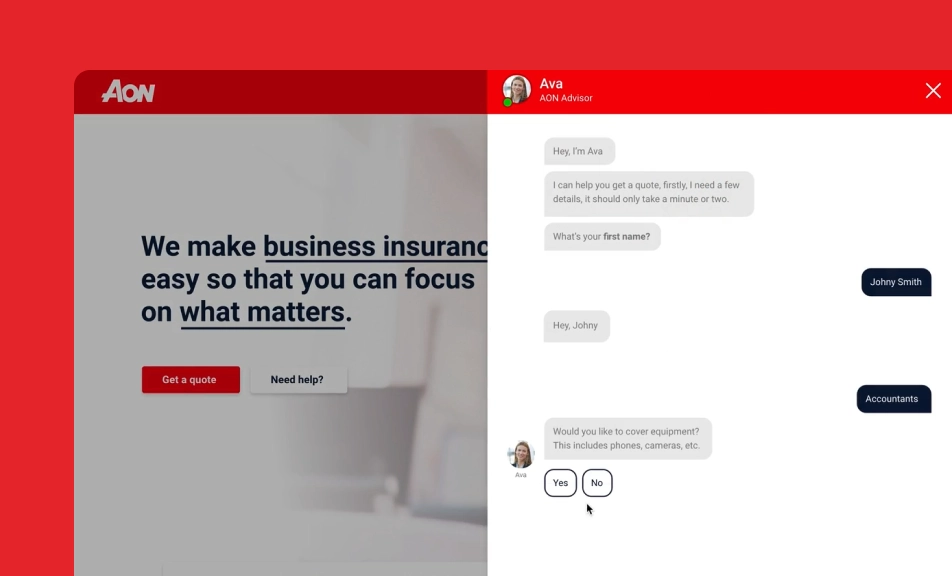 AON

We make business insuranc easy so that you can focus on what matters.

Get a quote

Need help?

Ava
AON Advisor

Hey, I'm Ava

I can help you get a quote, firstly, I need a few details, it should only take a minute or two.

What's your first name?

Johny Smith

Hey, Johny

Accountants

Would you like to cover equipment? This includes phones, cameras, etc.

Ava

Yes

No